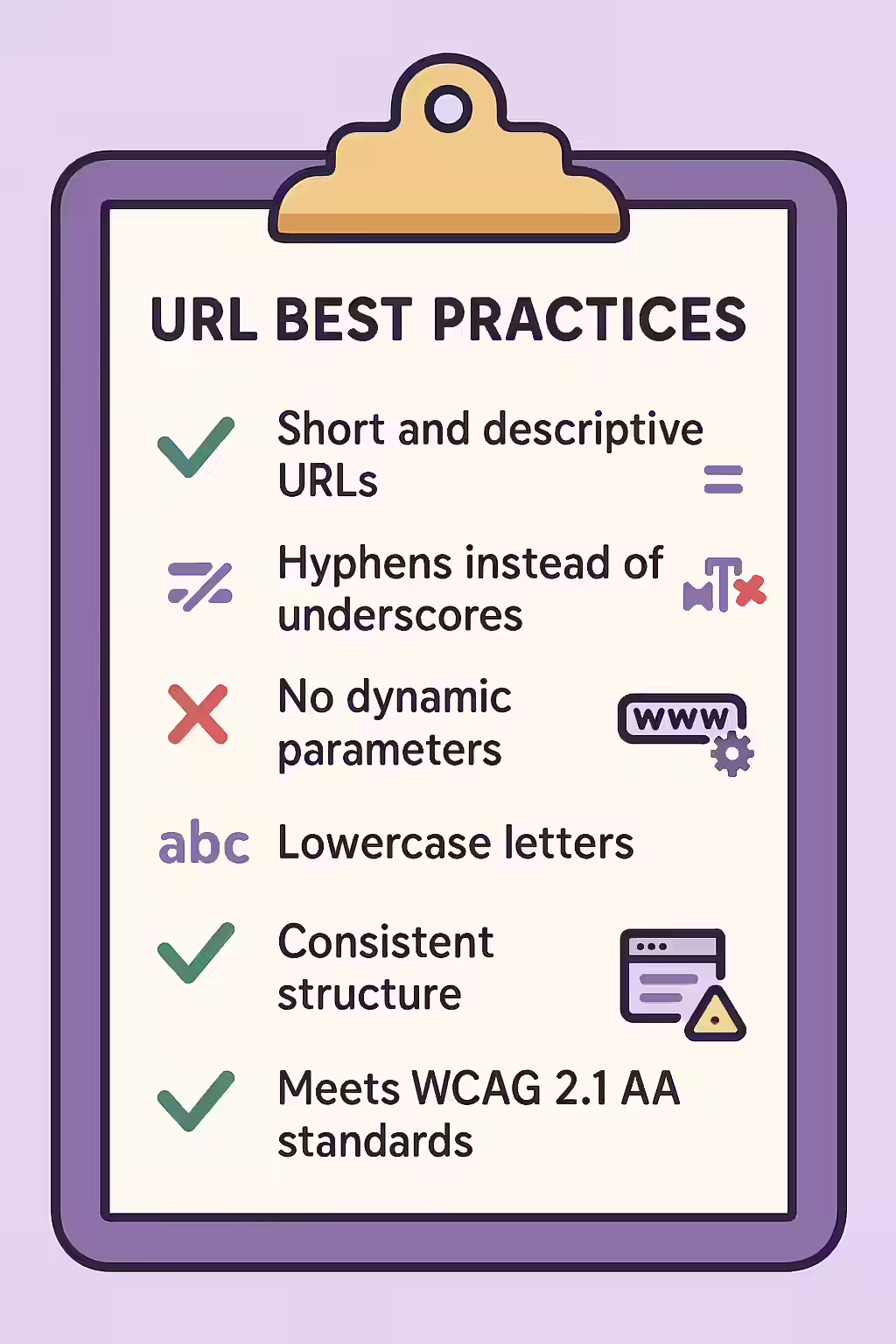 URL BEST PRACTICES

Short and descriptive URLs

Hyphens instead of underscores

No dynamic parameters

www

abc Lowercase letters

Consistent structure

Meets WCAG 2.1 AA standards